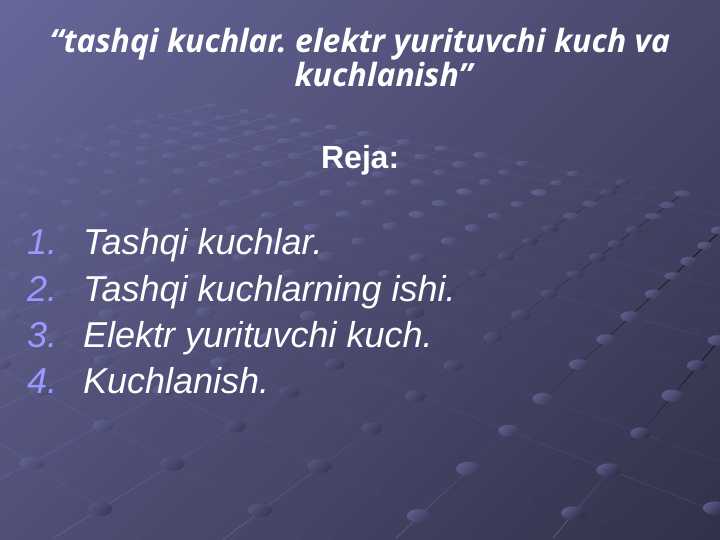 “tashqi kuchlar. elektr yurituvchi kuch va kuchlanish”

Reja:

1. Tashqi kuchlar.
2. Tashqi kuchlarning ishi.
3. Elektr yurituvchi kuch.
4. Kuchlanish.